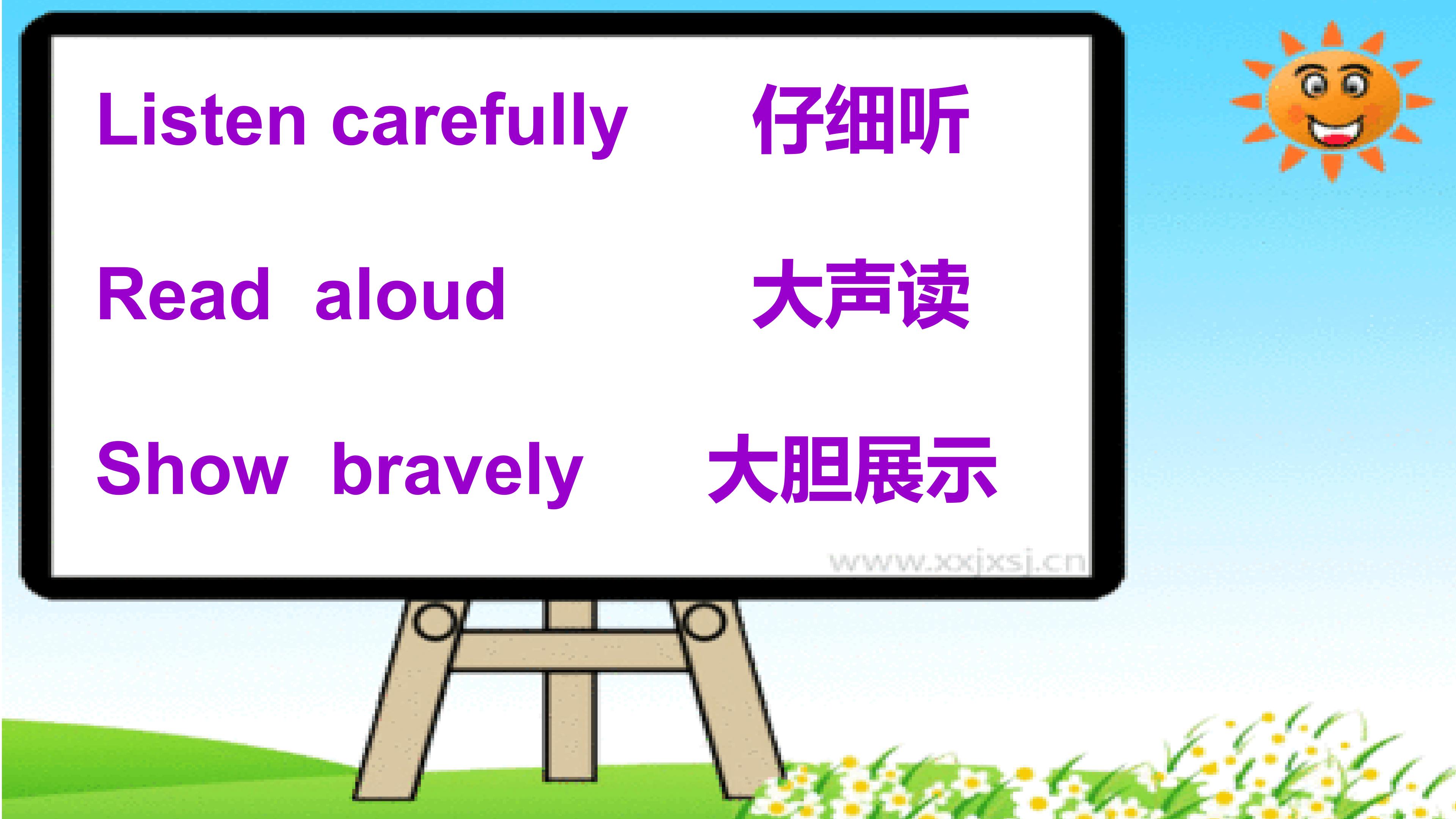 Listen carefully 仔细听

Read aloud 大声读

Show bravely 大胆展示

www.xxjxsj.cn